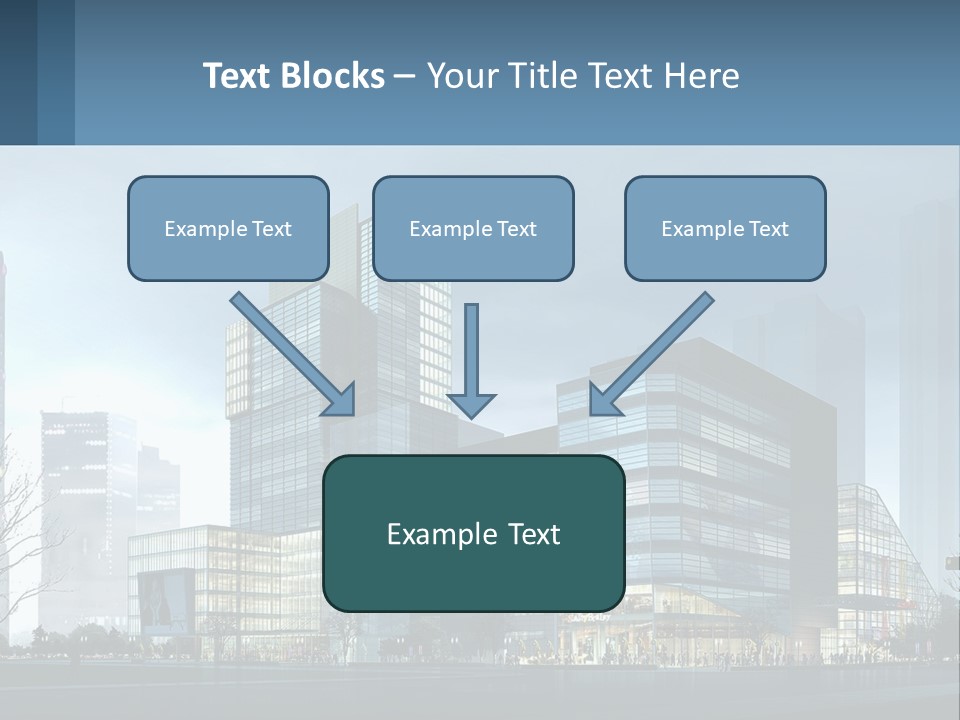 Text Blocks – Your Title Text Here

Example Text

Example Text

Example Text

Example Text